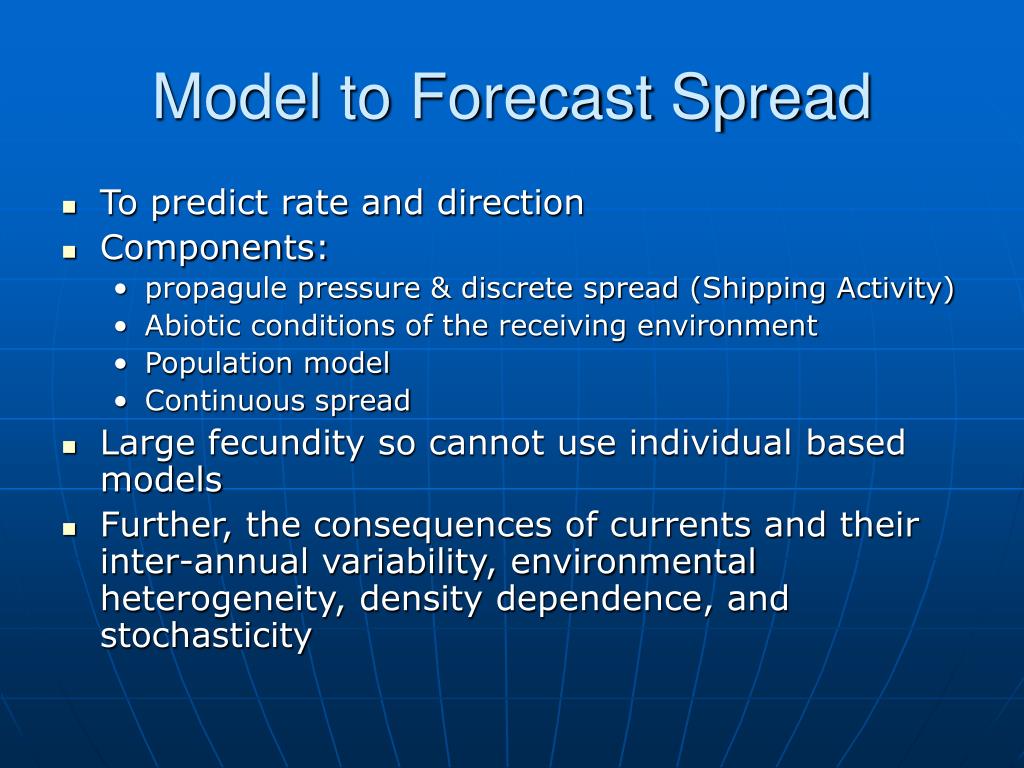 Model to Forecast Spread

- To predict rate and direction
- Components:
  - propagule pressure & discrete spread (Shipping Activity)
  - Abiotic conditions of the receiving environment
  - Population model
  - Continuous spread
- Large fecundity so cannot use individual based models
- Further, the consequences of currents and their inter-annual variability, environmental heterogeneity, density dependence, and stochasticity